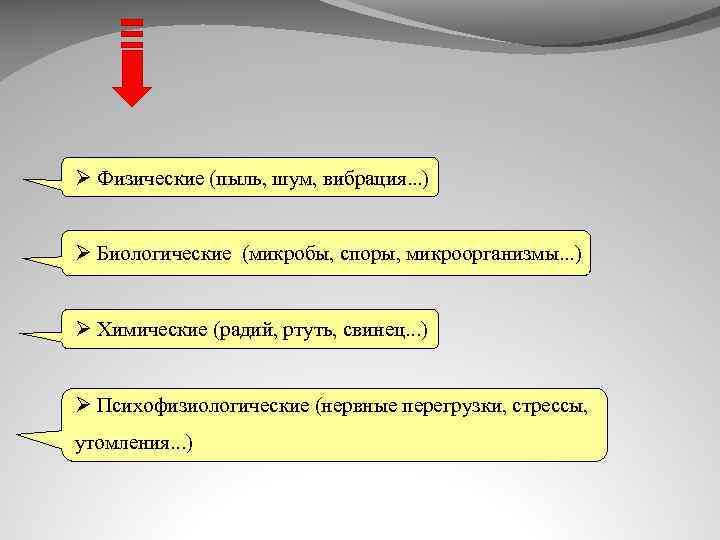 ➢ Физические (пыль, шум, вибрация...)

➢ Биологические (микробы, споры, микроорганизмы...)

➢ Химические (радий, ртуть, свинец...)

➢ Психофизиологические (нервные перегрузки, стрессы, утомления...)